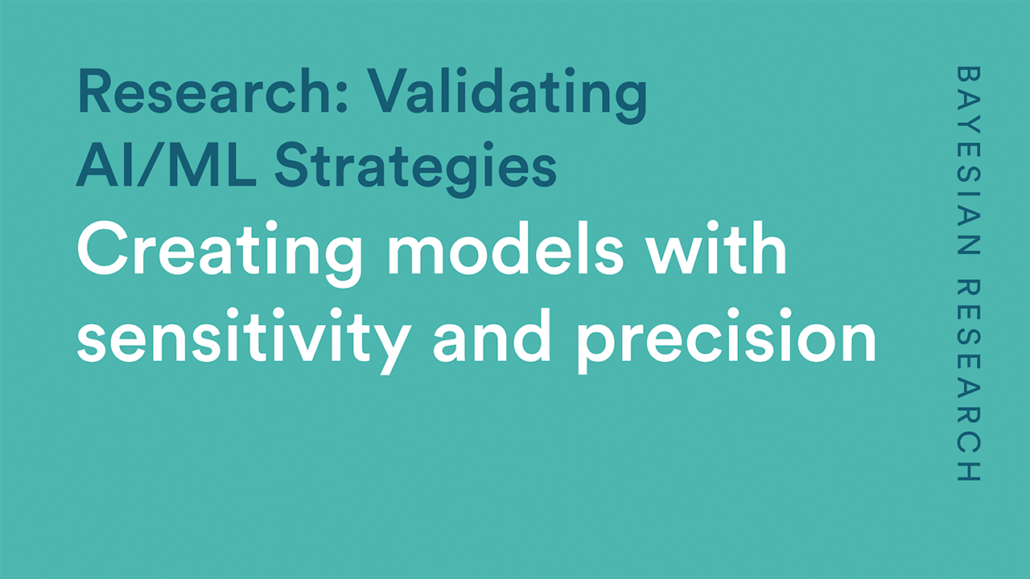 Research: Validating AI/ML Strategies

Creating models with sensitivity and precision

BAYESIAN RESEARCH